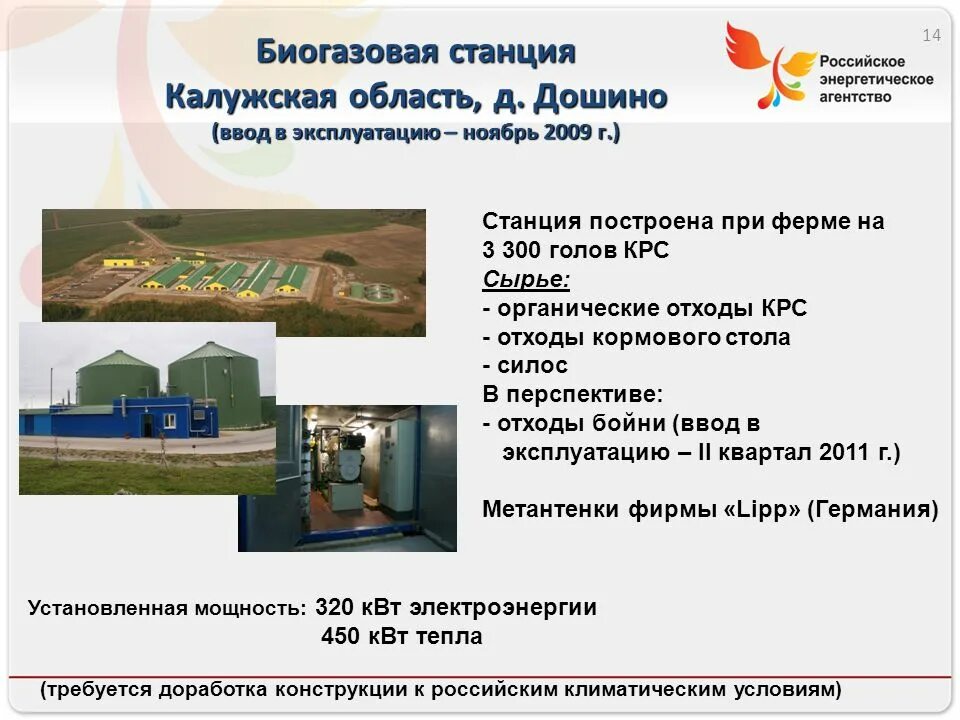 14

Российское энергетическое агентство

Биогазовая станция
Калужская область, д. Дошино
(ввод в эксплуатацию – ноябрь 2009 г.)

Станция построена при ферме на 3 300 голов КРС
Сырье:
- органические отходы КРС
- отходы кормового стола
- силос
В перспективе:
- отходы бойни (ввод в эксплуатацию – II квартал 2011 г.)

Метантенки фирмы «Lipp» (Германия)

Установленная мощность: 320 кВт электроэнергии
450 кВт тепла

(требуется доработка конструкции к российским климатическим условиям)